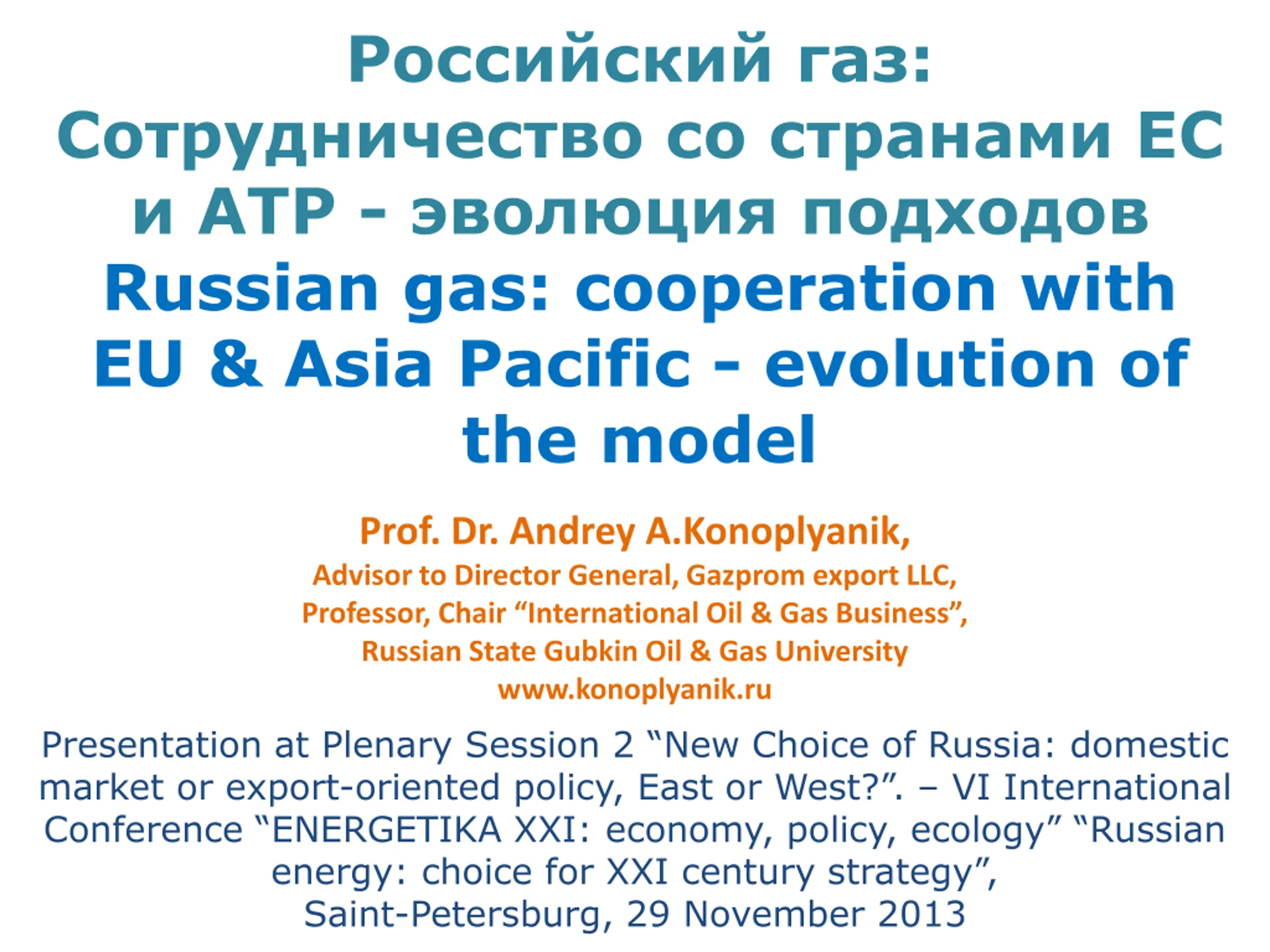 Российский газ:
Сотрудничество со странами ЕС и АТР - эволюция подходов
Russian gas: cooperation with EU & Asia Pacific - evolution of the model

Prof. Dr. Andrey A.Konoplyanik,
Advisor to Director General, Gazprom export LLC,
Professor, Chair “International Oil & Gas Business”,
Russian State Gubkin Oil & Gas University
www.konoplyanik.ru

Presentation at Plenary Session 2 “New Choice of Russia: domestic market or export-oriented policy, East or West?”. – VI International Conference “ENERGETIKA XXI: economy, policy, ecology” “Russian energy: choice for XXI century strategy”,
Saint-Petersburg, 29 November 2013